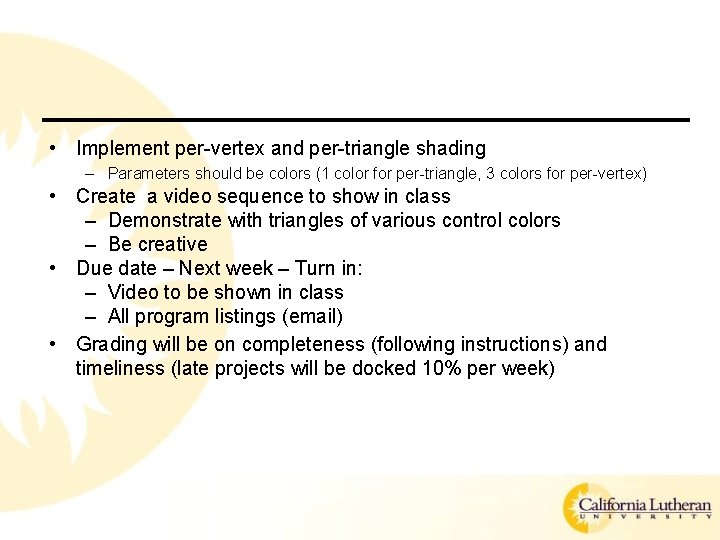 • Implement per-vertex and per-triangle shading
– Parameters should be colors (1 color for per-triangle, 3 colors for per-vertex)
• Create a video sequence to show in class
– Demonstrate with triangles of various control colors
– Be creative
• Due date – Next week – Turn in:
– Video to be shown in class
– All program listings (email)
• Grading will be on completeness (following instructions) and timeliness (late projects will be docked 10% per week)

California Lutheran
UNIVERSITY